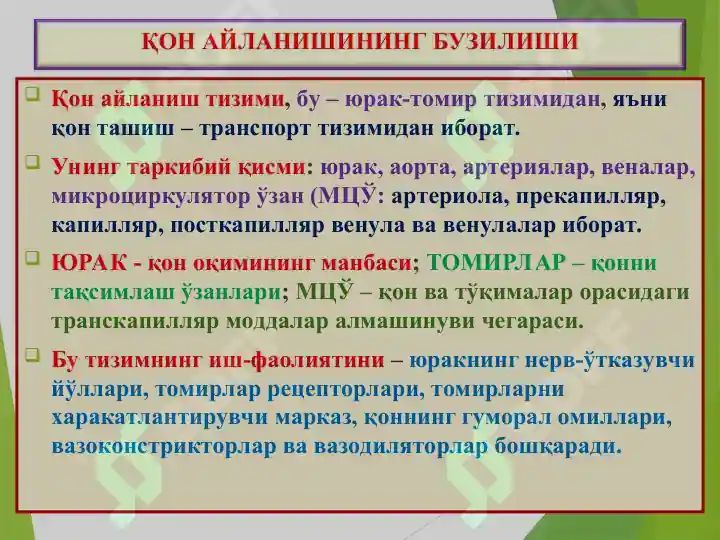 ҚОН АЙЛАНИШИНИНГ БУЗИЛИШИ

Қон айланиш тизими, бу – юрак-томир тизимидан, яъни қон ташиш – транспорт тизимидан иборат.

Унинг таркибий қисми: юрак, аорта, артериялар, веналар, микроциркулятор ўзан (МЦЎ: артериола, прекапилляр, капилляр, посткапилляр венула ва венулалар иборат.

ЮРАК - қон оқимининг манбаси; ТОМИРЛАР – қонни тақсимлаш ўзанлари; МЦЎ – қон ва тўқималар орасидаги транскапилляр моддалар алмашинуви чегараси.

Бу тизимнинг иш-фаолиятини – юракнинг нерв-ўтказувчи йўллари, томирлар рецепторлари, томирларни харакатлантирувчи марказ, қоннинг гуморал омиллари, вазоконстрикторлар ва вазодиляторлар бошқаради.